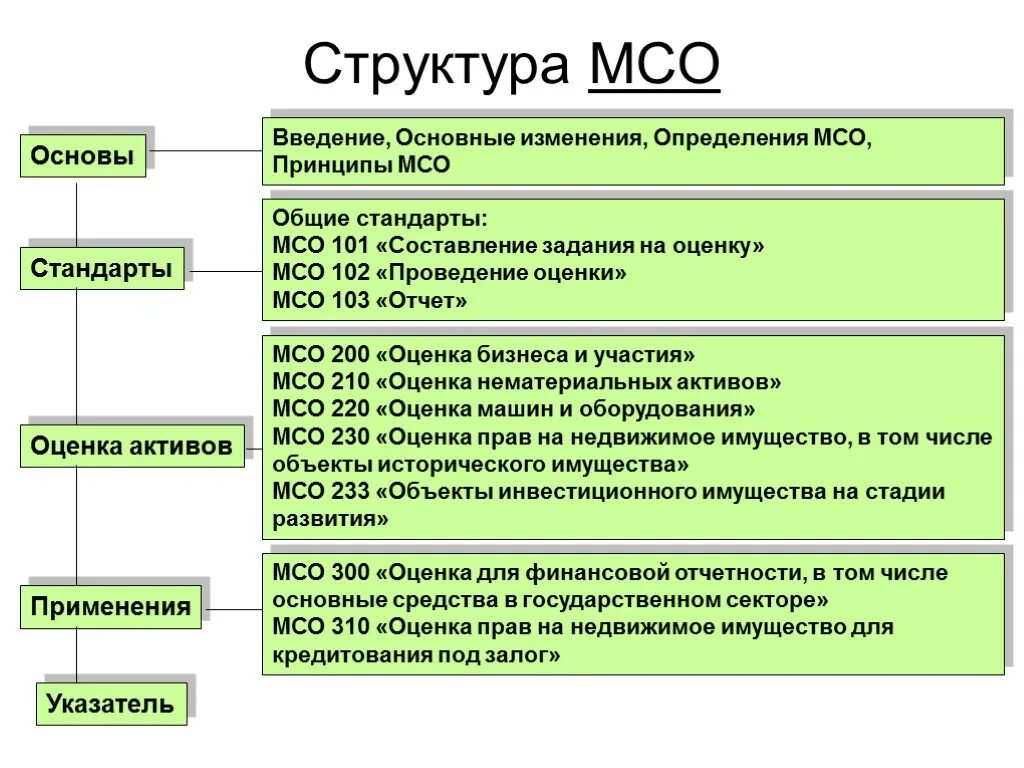 Структура МСО

Основы

Введение, Основные изменения, Определения МСО, Принципы МСО

Стандарты

Общие стандарты:
МСО 101 «Составление задания на оценку»
МСО 102 «Проведение оценки»
МСО 103 «Отчет»

Оценка активов

МСО 200 «Оценка бизнеса и участия»
МСО 210 «Оценка нематериальных активов»
МСО 220 «Оценка машин и оборудования»
МСО 230 «Оценка прав на недвижимое имущество, в том числе объекты исторического имущества»
МСО 233 «Объекты инвестиционного имущества на стадии развития»

Применения

МСО 300 «Оценка для финансовой отчетности, в том числе основные средства в государственном секторе»
МСО 310 «Оценка прав на недвижимое имущество для кредитования под залог»

Указатель